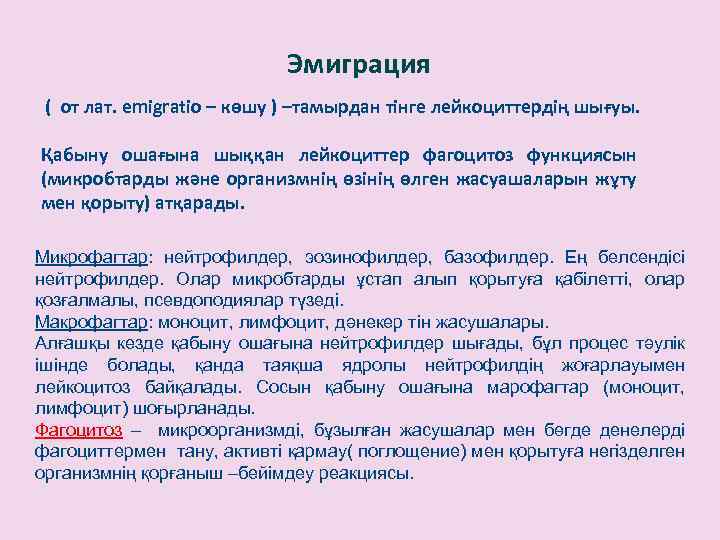 Эмиграция

( от лат. emigratio – көшу ) –тамырдан тінге лейкоциттердің шығуы.

Қабыну ошағына шыққан лейкоциттер фагоцитоз функциясын (микробтарды және организмнің өзінің өлген жасуашаларын жұту мен қорыту) атқарады.

Микрофагтар: нейтрофилдер, эозинофилдер, базофилдер. Ең белсендісі нейтрофилдер. Олар микробтарды ұстап алып қорытуға қабілетті, олар қозғалмалы, псевдоподиялар түзеді.
Макрофагтар: моноцит, лимфоцит, дәнекер тін жасушалары.
Алғашқы кезде қабыну ошағына нейтрофилдер шығады, бұл процес тәулік ішінде болады, қанда таяқша ядролы нейтрофилдің жоғарлауымен лейкоцитоз байқалады. Сосын қабыну ошағына марофагтар (моноцит, лимфоцит) шоғырланады.
Фагоцитоз – микроорганизмді, бұзылған жасушалар мен бөгде денелерді фагоциттермен тану, активті қармау( поглощение) мен қорытуға негізделген организмнің қорғаныш –бейімдеу реакциясы.